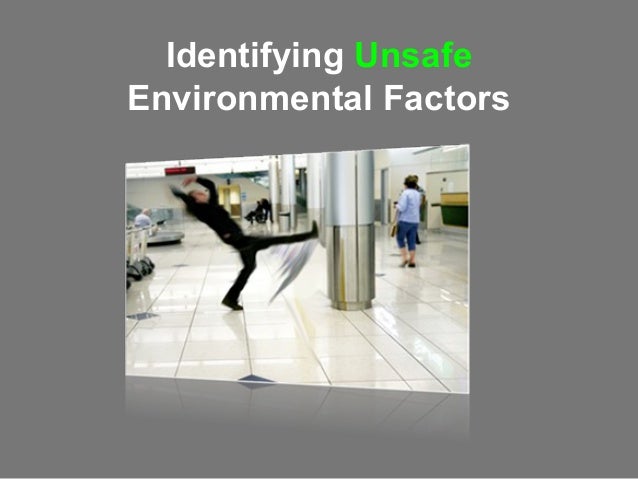 Identifying Unsafe Environmental Factors